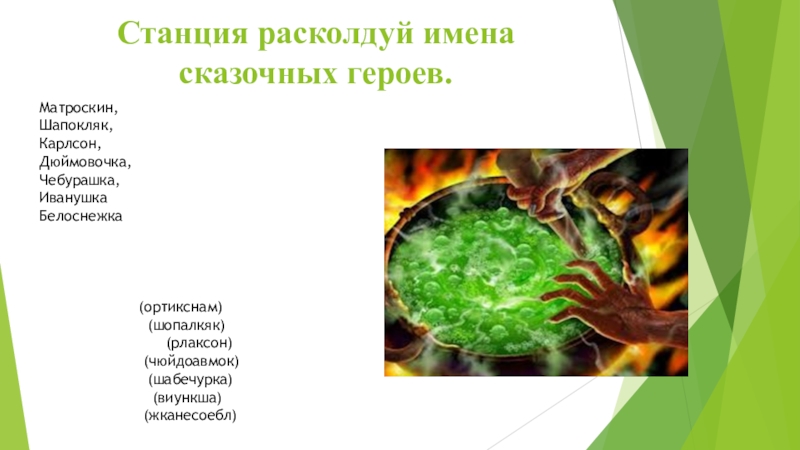 Станция расколдуй имена сказочных героев.

Матроскин,
Шапокляк,
Карлсон,
Дюймовочка,
Чебурашка,
Иванушка
Белоснежка

(ортикснам)
(шопалкяк)
(рлаксон)
(чюйдоавмок)
(шабечурка)
(виункша)
(жканесоебл)